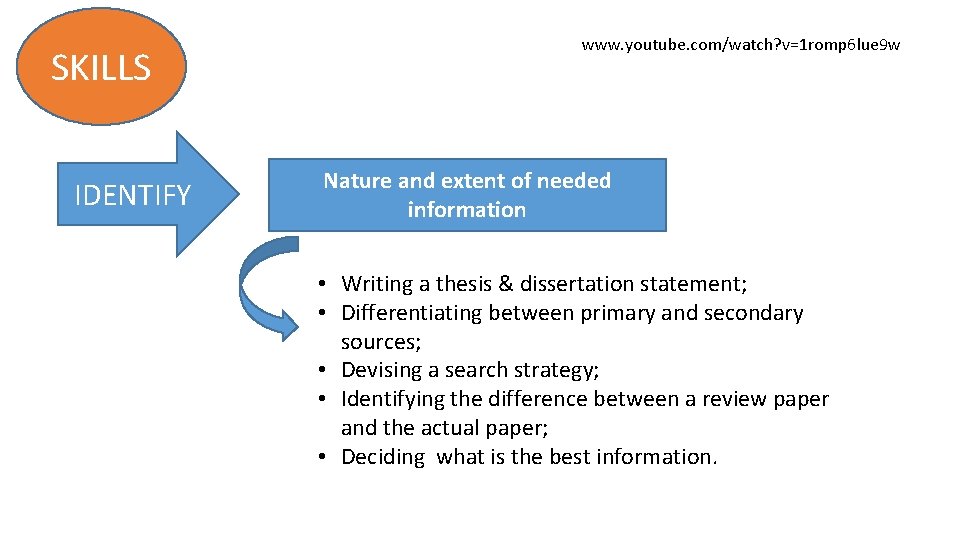 SKILLS

www.youtube.com/watch?v=1romp6lue9w

IDENTIFY

Nature and extent of needed information

• Writing a thesis & dissertation statement;
• Differentiating between primary and secondary sources;
• Devising a search strategy;
• Identifying the difference between a review paper and the actual paper;
• Deciding what is the best information.